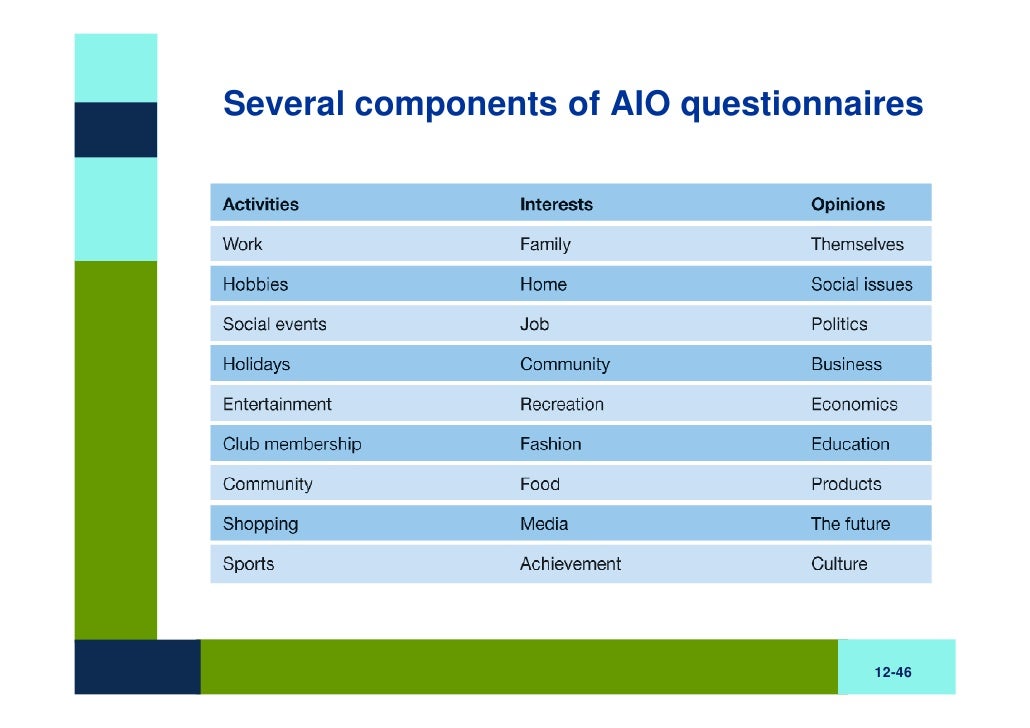 Several components of AIO questionnaires

| Activities | Interests | Opinions |
|---|---|---|
| Work | Family | Themselves |
| Hobbies | Home | Social issues |
| Social events | Job | Politics |
| Holidays | Community | Business |
| Entertainment | Recreation | Economics |
| Club membership | Fashion | Education |
| Community | Food | Products |
| Shopping | Media | The future |
| Sports | Achievement | Culture |

12-46